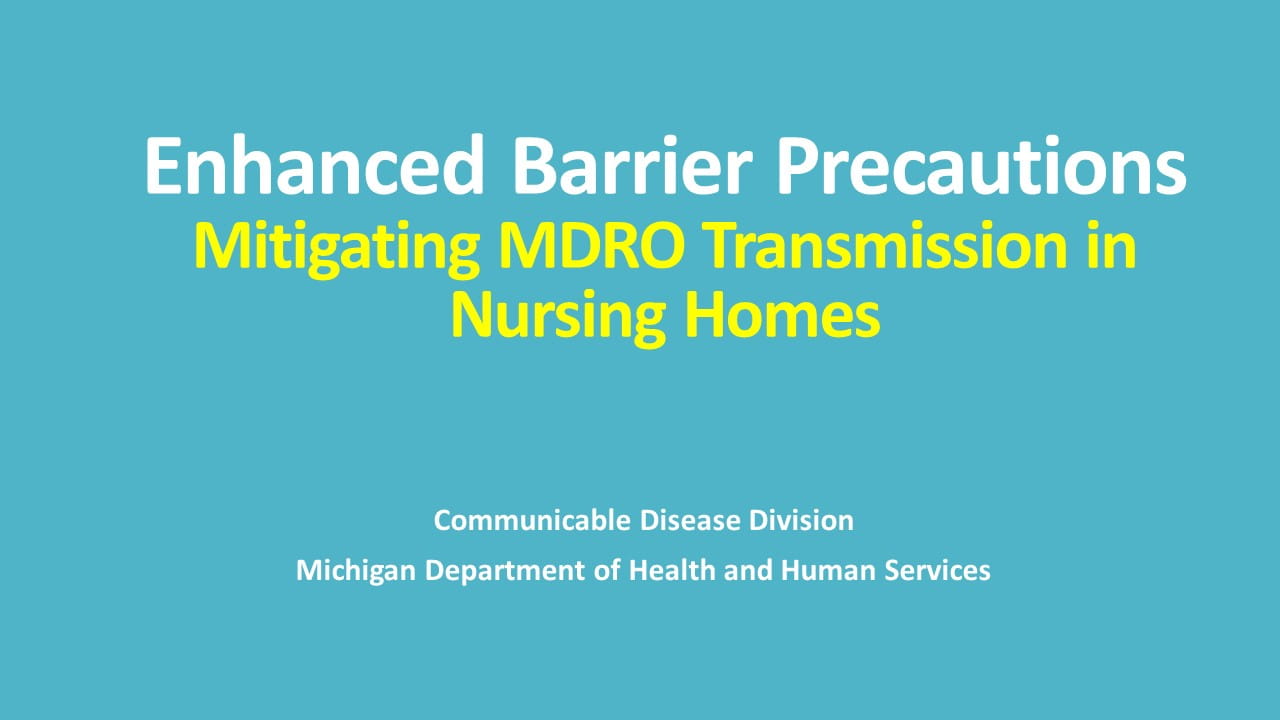 Enhanced Barrier Precautions
Mitigating MDRO Transmission in Nursing Homes

Communicable Disease Division

Michigan Department of Health and Human Services